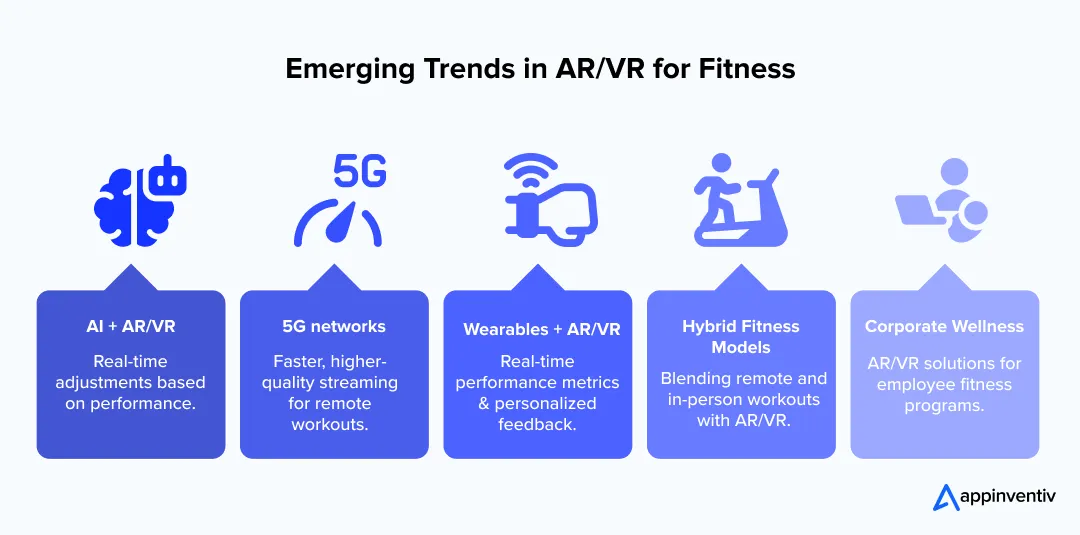 Emerging Trends in AR/VR for Fitness

5G

AI + AR/VR

Real-time adjustments based on performance.

5G networks

Faster, higher-quality streaming for remote workouts.

Wearables + AR/VR

Real-time performance metrics & personalized feedback.

Hybrid Fitness Models

Blending remote and in-person workouts with AR/VR.

Corporate Wellness

AR/VR solutions for employee fitness programs.

appinventiv